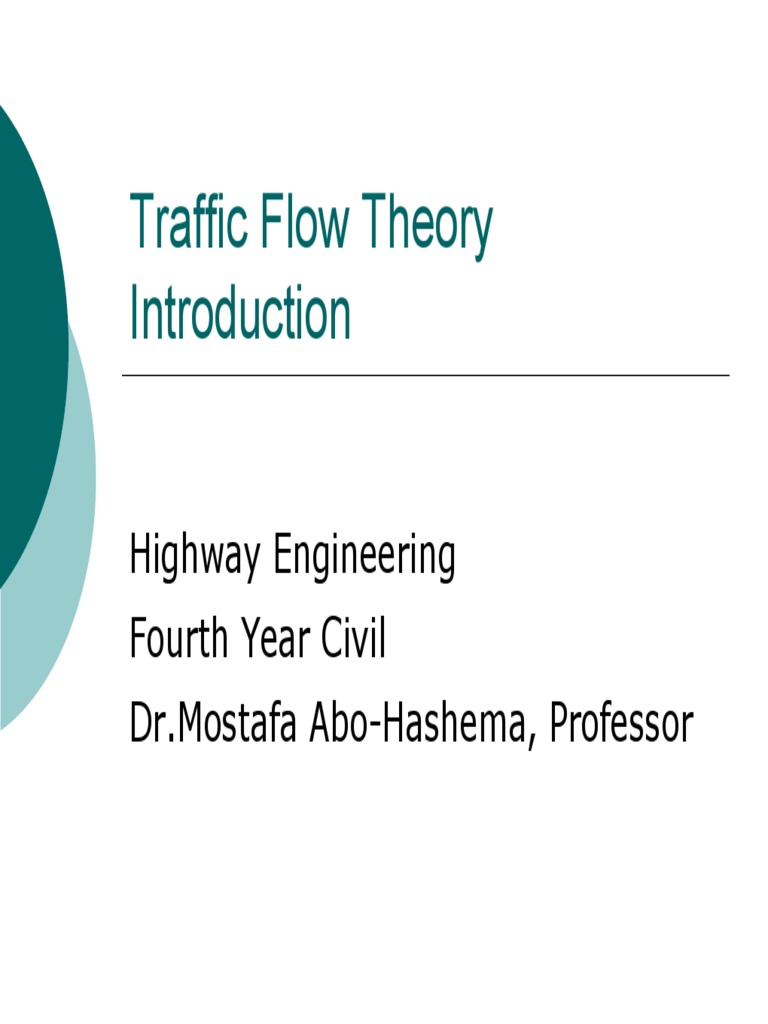 Traffic Flow Theory
Introduction

Highway Engineering
Fourth Year Civil
Dr.Mostafa Abo-Hashema, Professor